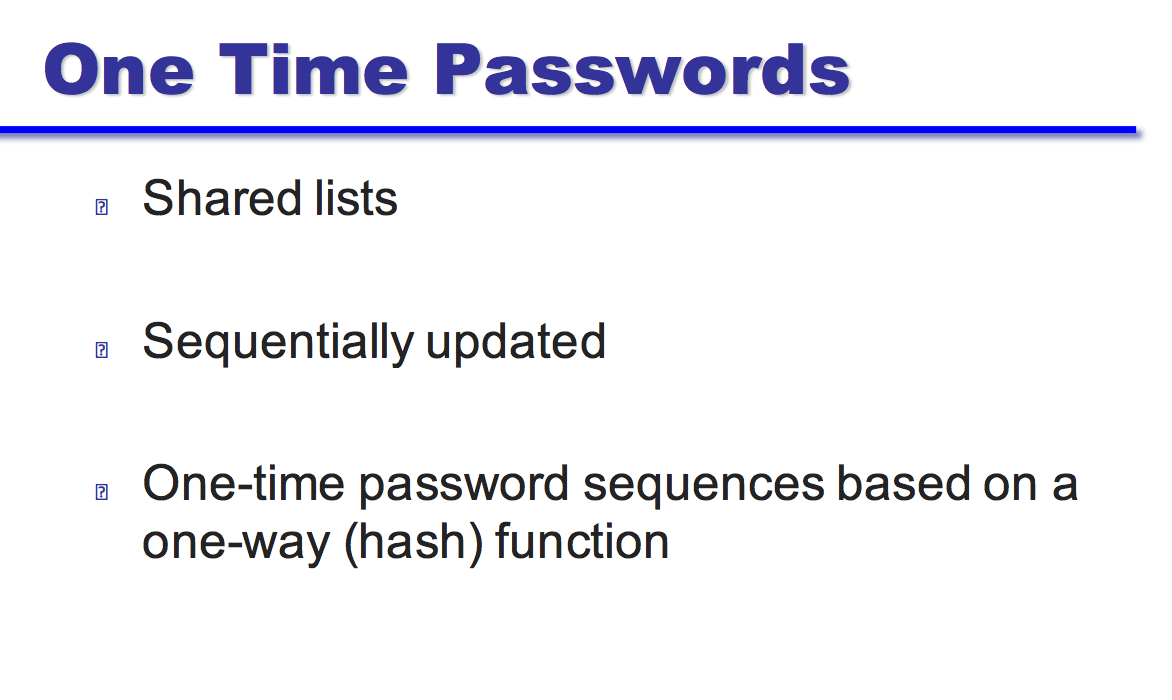 One Time Passwords

- Shared lists

- Sequentially updated

- One-time password sequences based on a one-way (hash) function